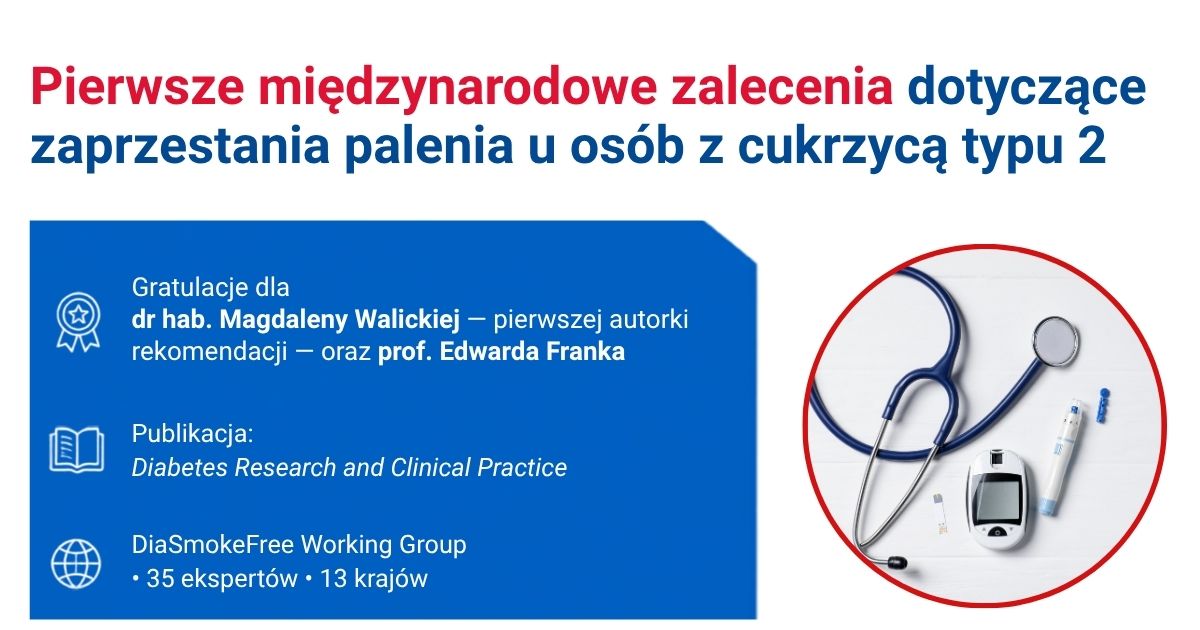 Pierwsze międzynarodowe zalecenia dotyczące zaprzestania palenia u osób z cukrzycą typu 2

Gratulacje dla
dr hab. Magdaleny Walickiej — pierwszej autorki rekomendacji — oraz prof. Edwarda Franka

Publikacja:
Diabetes Research and Clinical Practice

DiaSmokeFree Working Group
• 35 ekspertów • 13 krajów